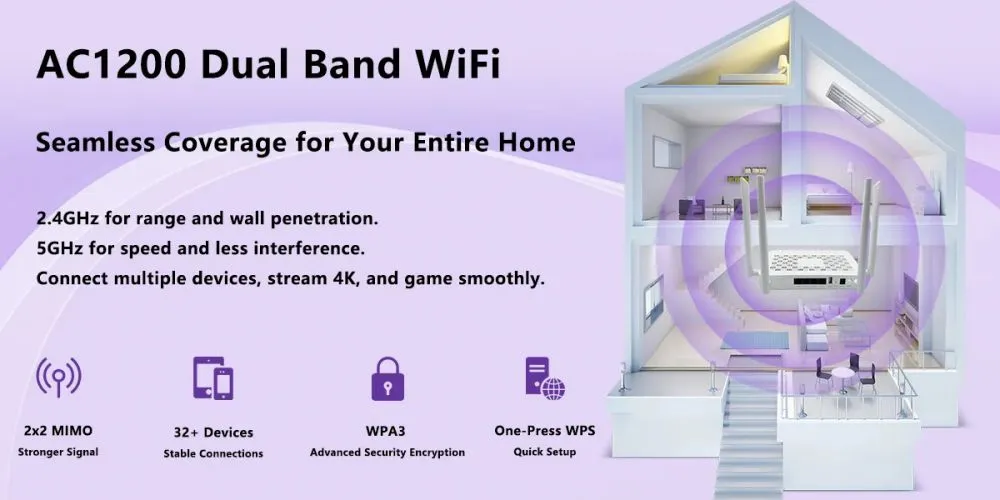 AC1200 Dual Band WiFi

Seamless Coverage for Your Entire Home

2.4GHz for range and wall penetration.
5GHz for speed and less interference.
Connect multiple devices, stream 4K, and game smoothly.

2x2 MIMO
Stronger Signal

32+ Devices
Stable Connections

WPA3
Advanced Security Encryption

One-Press WPS
Quick Setup